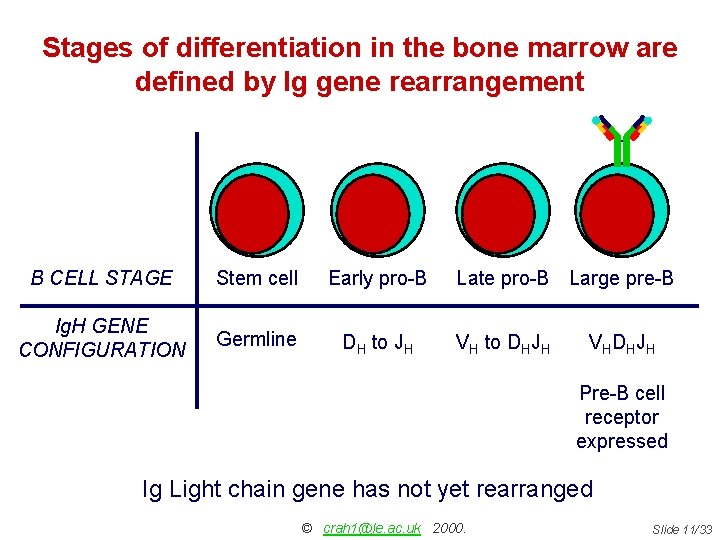 Stages of differentiation in the bone marrow are defined by Ig gene rearrangement

| B CELL STAGE | Stem cell | Early pro-B | Late pro-B | Large pre-B |
|---|---|---|---|---|
| IgH GENE CONFIGURATION | Germline | $D_H$ to $J_H$ | $V_H$ to $D_HJ_H$ | $V_HD_HJ_H$ Pre-B cell receptor expressed |

Ig Light chain gene has not yet rearranged

© crah1@le.ac.uk 2000.

Slide 11/33